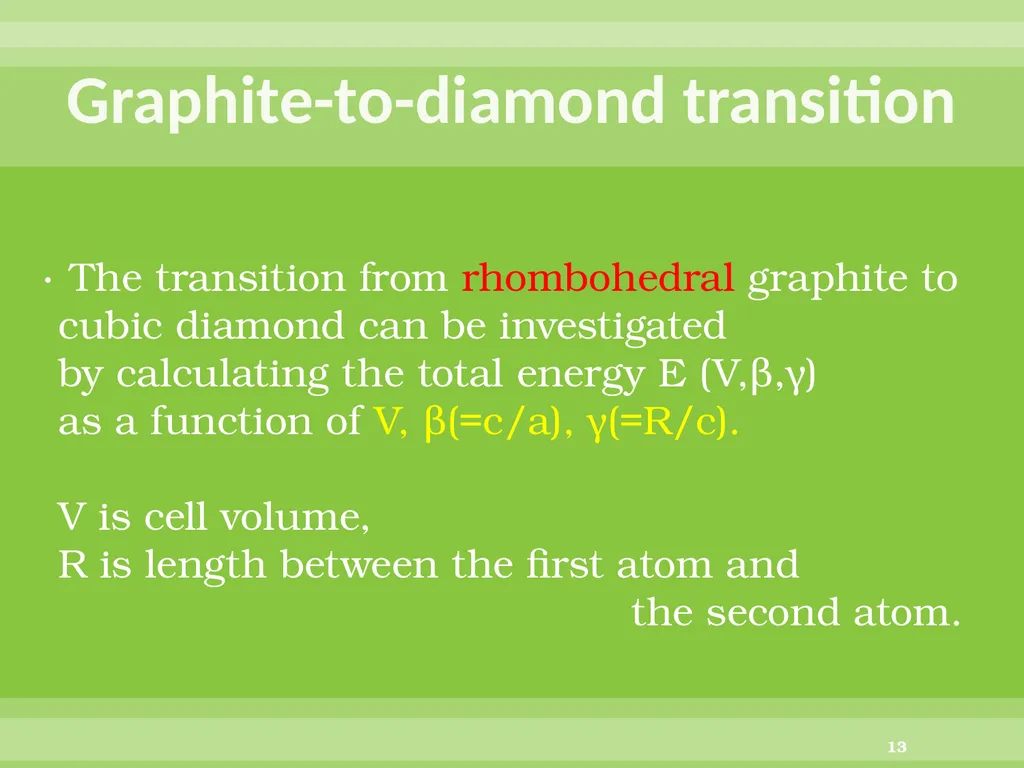 Graphite-to-diamond transition

· The transition from rhombohedral graphite to cubic diamond can be investigated by calculating the total energy E (V,β,γ) as a function of V, β(=c/a), γ(=R/c).

V is cell volume,
R is length between the first atom and the second atom.

13